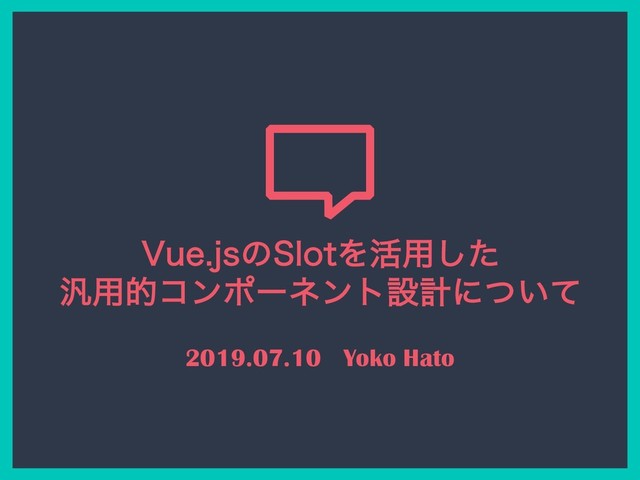 Vue.jsのSlotを活用した
汎用的コンポーネント設計について

2019.07.10 Yoko Hato